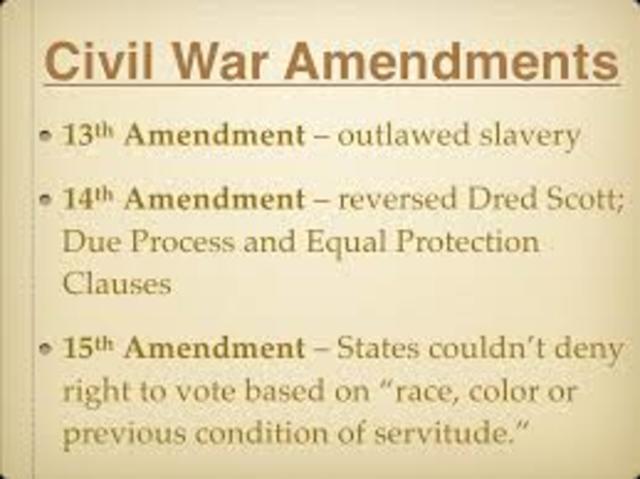 Civil War Amendments

• 13th Amendment – outlawed slavery

• 14th Amendment – reversed Dred Scott; Due Process and Equal Protection Clauses

• 15th Amendment – States couldn't deny right to vote based on "race, color or previous condition of servitude."